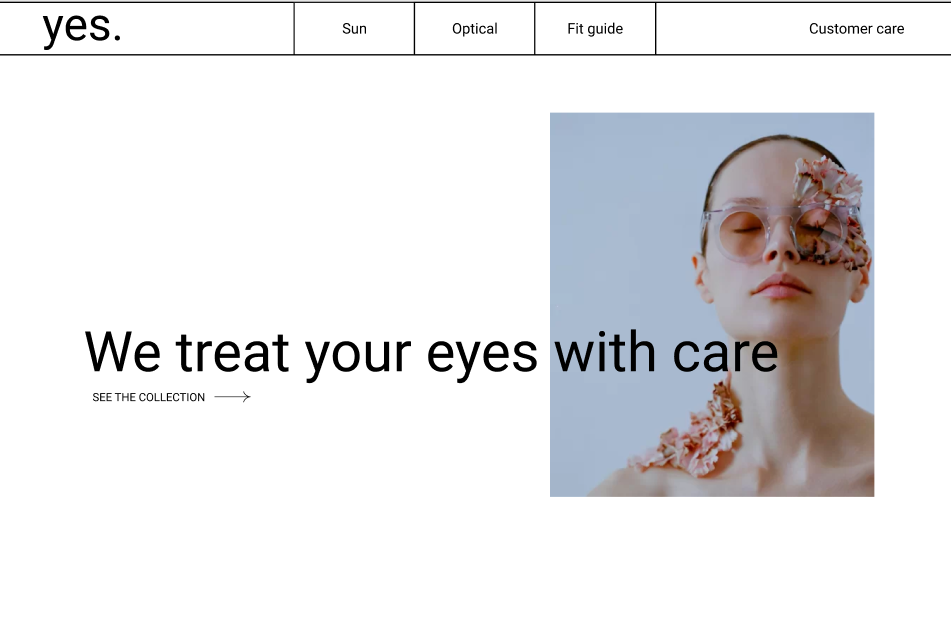 yes.

Sun

Optical

Fit guide

Customer care

We treat your eyes with care

SEE THE COLLECTION